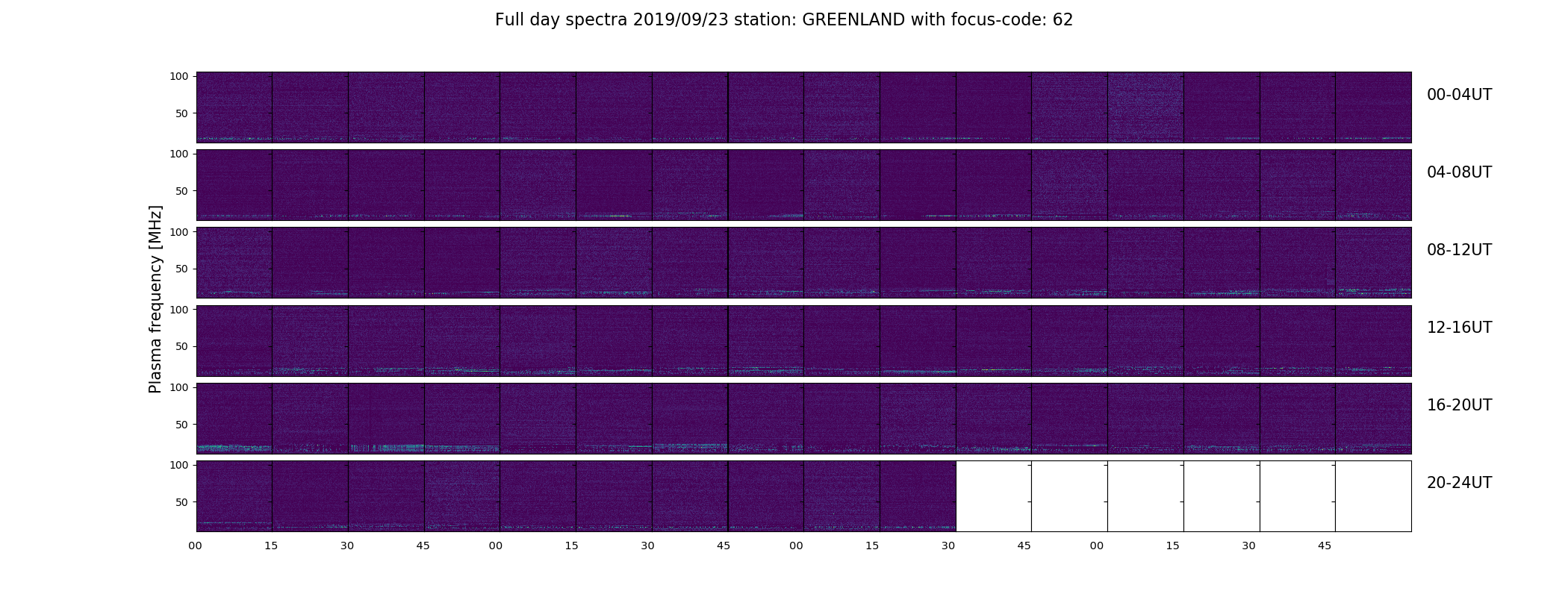 Full day spectra 2019/09/23 station: GREENLAND with focus-code: 62

Plasma frequency [MHz]

100
50
00-04UT

100
50
04-08UT

100
50
08-12UT

100
50
12-16UT

100
50
16-20UT

100
50
20-24UT

00 15 30 45 00 15 30 45 00 15 30 45 00 15 30 45